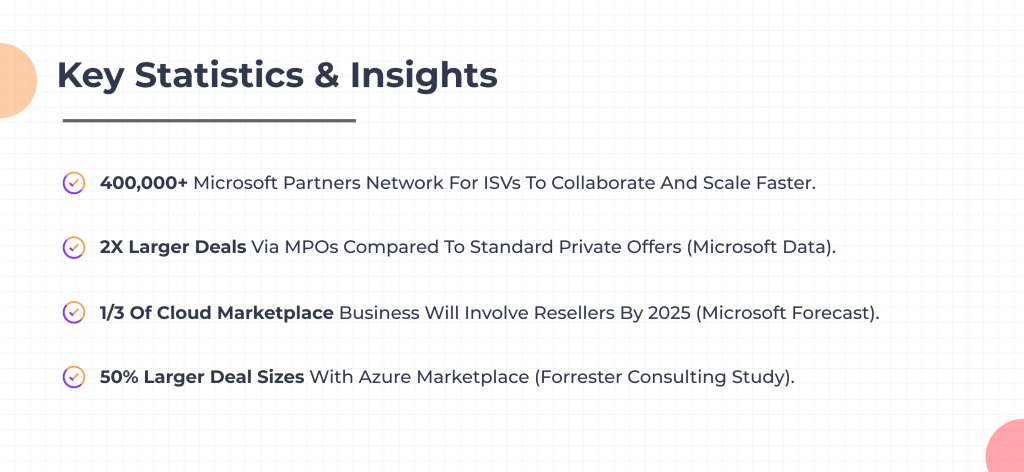 Key Statistics & Insights

400,000+ Microsoft Partners Network For ISVs To Collaborate And Scale Faster.

2X Larger Deals Via MPOs Compared To Standard Private Offers (Microsoft Data).

1/3 Of Cloud Marketplace Business Will Involve Resellers By 2025 (Microsoft Forecast).

50% Larger Deal Sizes With Azure Marketplace (Forrester Consulting Study).